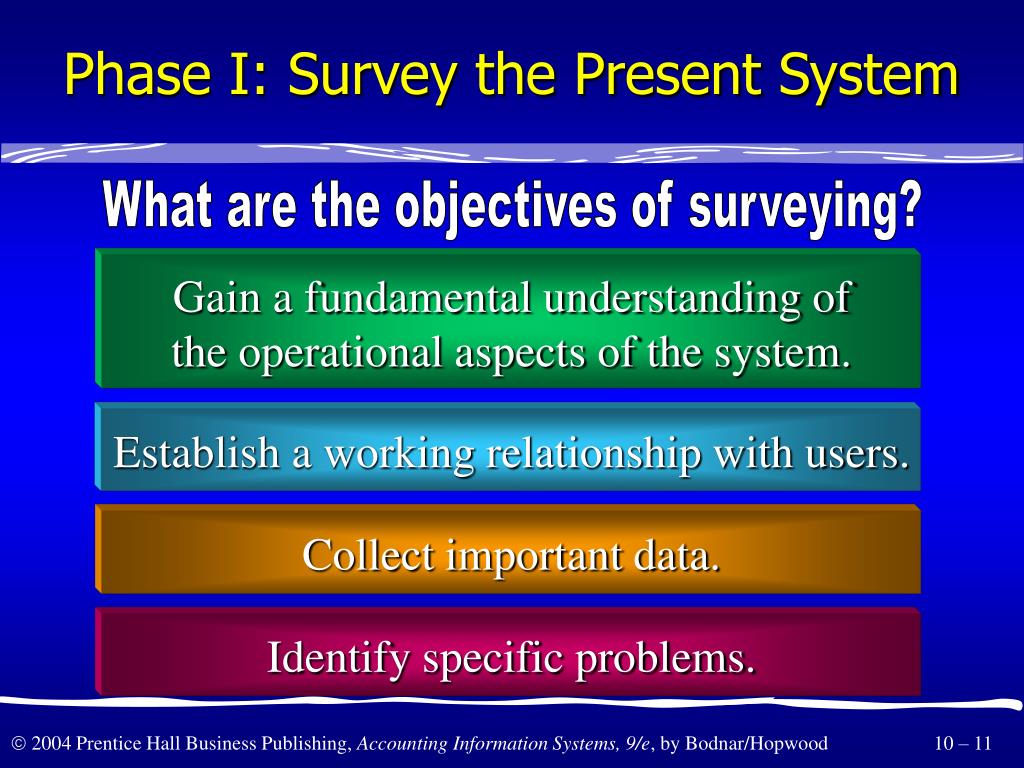 Phase I: Survey the Present System

What are the objectives of surveying?

Gain a fundamental understanding of the operational aspects of the system.

Establish a working relationship with users.

Collect important data.

Identify specific problems.

© 2004 Prentice Hall Business Publishing, Accounting Information Systems, 9/e, by Bodnar/Hopwood

10 – 11